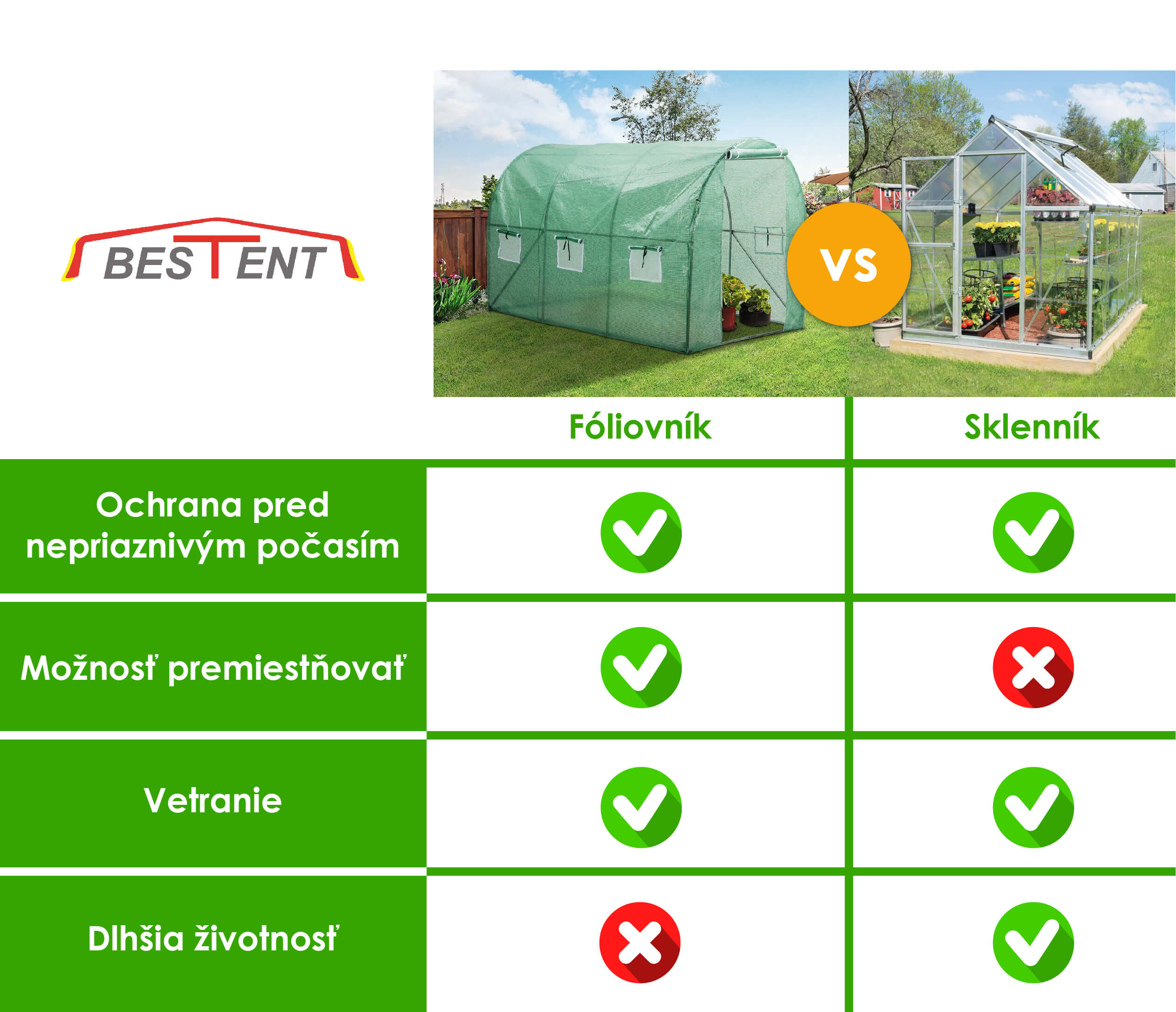 BESTENT

VS

| | Fóliovník | Sklenník |
|---|---|---|
| Ochrana pred nepriaznivým počasím | ✓ | ✓ |
| Možnosť premiestňovať | ✓ | ✗ |
| Vetranie | ✓ | ✓ |
| Dlhšia životnosť | ✗ | ✓ |